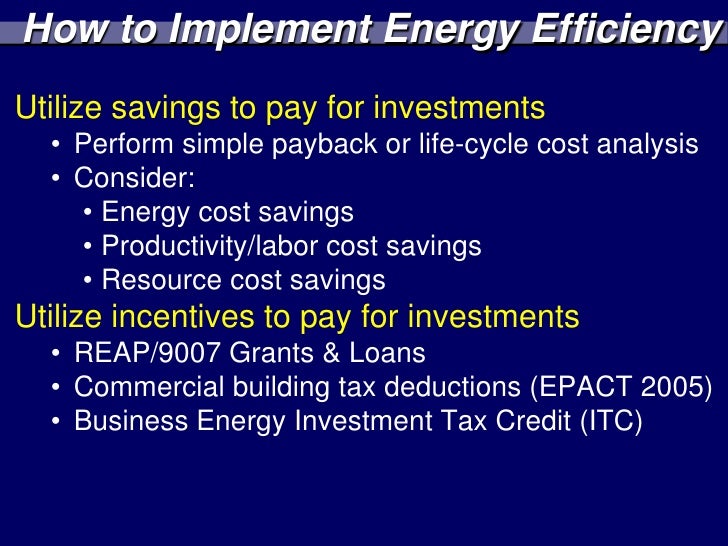 How to Implement Energy Efficiency

Utilize savings to pay for investments
• Perform simple payback or life-cycle cost analysis
• Consider:
• Energy cost savings
• Productivity/labor cost savings
• Resource cost savings

Utilize incentives to pay for investments
• REAP/9007 Grants & Loans
• Commercial building tax deductions (EPACT 2005)
• Business Energy Investment Tax Credit (ITC)